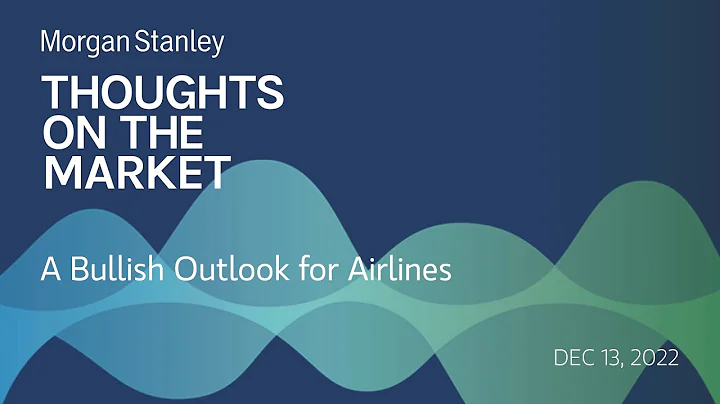 Morgan Stanley

THOUGHTS ON THE MARKET

A Bullish Outlook for Airlines

DEC 13, 2022